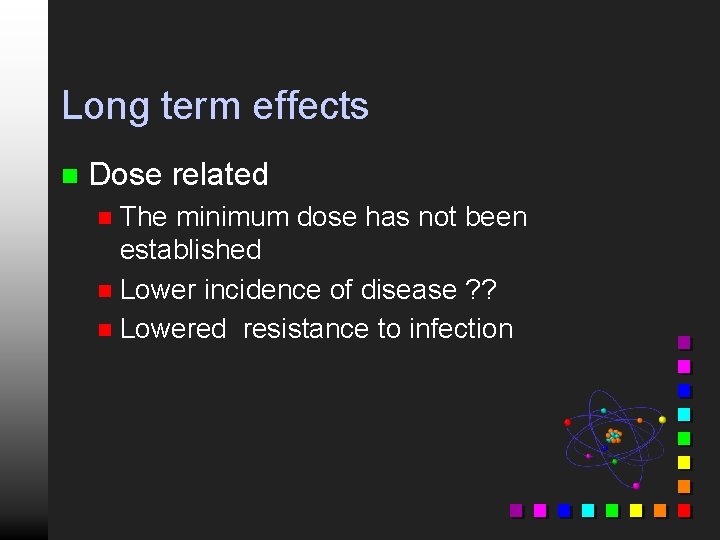 Long term effects

Dose related

The minimum dose has not been established

Lower incidence of disease ??

Lowered  resistance to infection